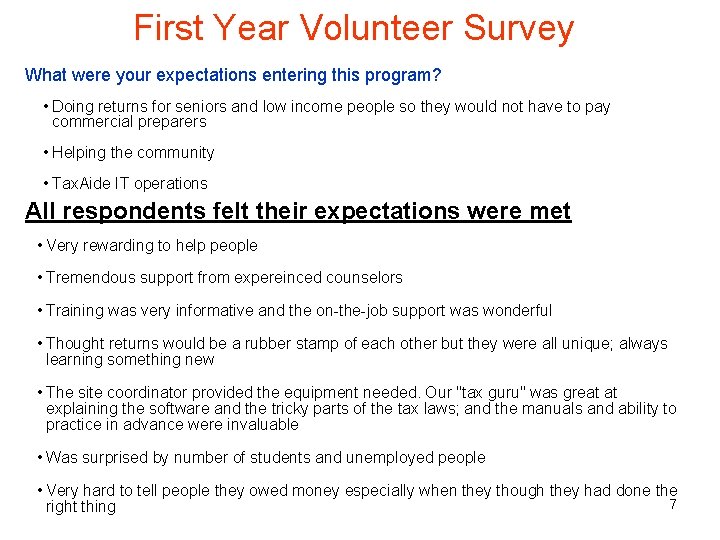 First Year Volunteer Survey

What were your expectations entering this program?

• Doing returns for seniors and low income people so they would not have to pay commercial preparers

• Helping the community

• TaxAide IT operations

All respondents felt their expectations were met

• Very rewarding to help people

• Tremendous support from expereinced counselors

• Training was very informative and the on-the-job support was wonderful

• Thought returns would be a rubber stamp of each other but they were all unique; always learning something new

• The site coordinator provided the equipment needed. Our "tax guru" was great at explaining the software and the tricky parts of the tax laws; and the manuals and ability to practice in advance were invaluable

• Was surprised by number of students and unemployed people

• Very hard to tell people they owed money especially when they though they had done the right thing

7